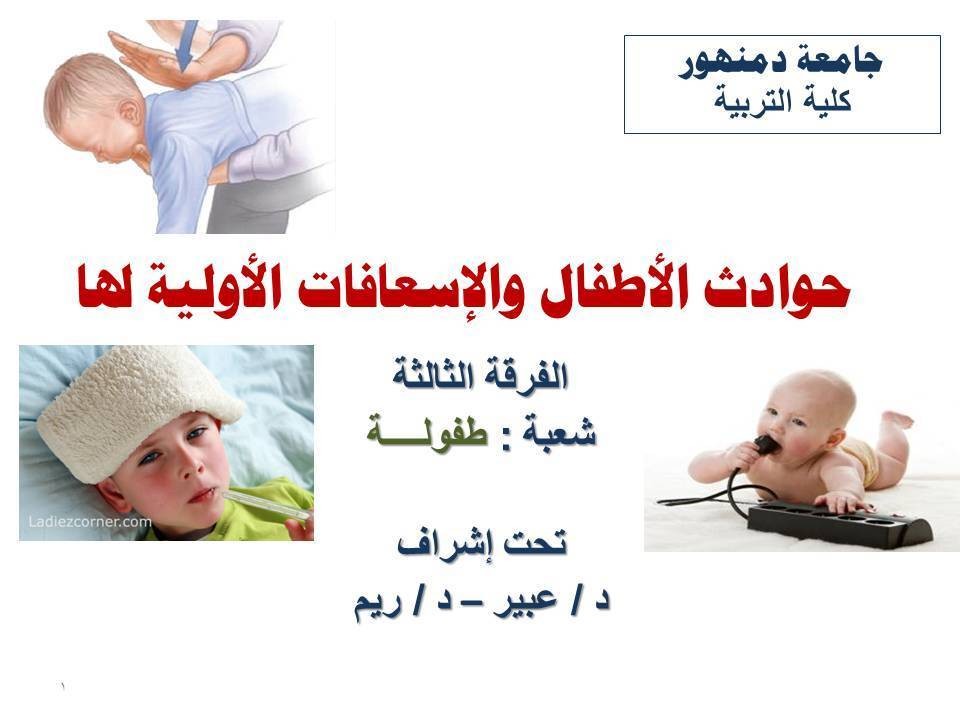 جامعة دمنهور
كلية التربية

حوادث الأطفال والإسعافات الأولية لها

الفرقة الثالثة
شعبة : طفولـــة

تحت إشراف
د / عبير – د / ريم

Ladiezcorner.com

١